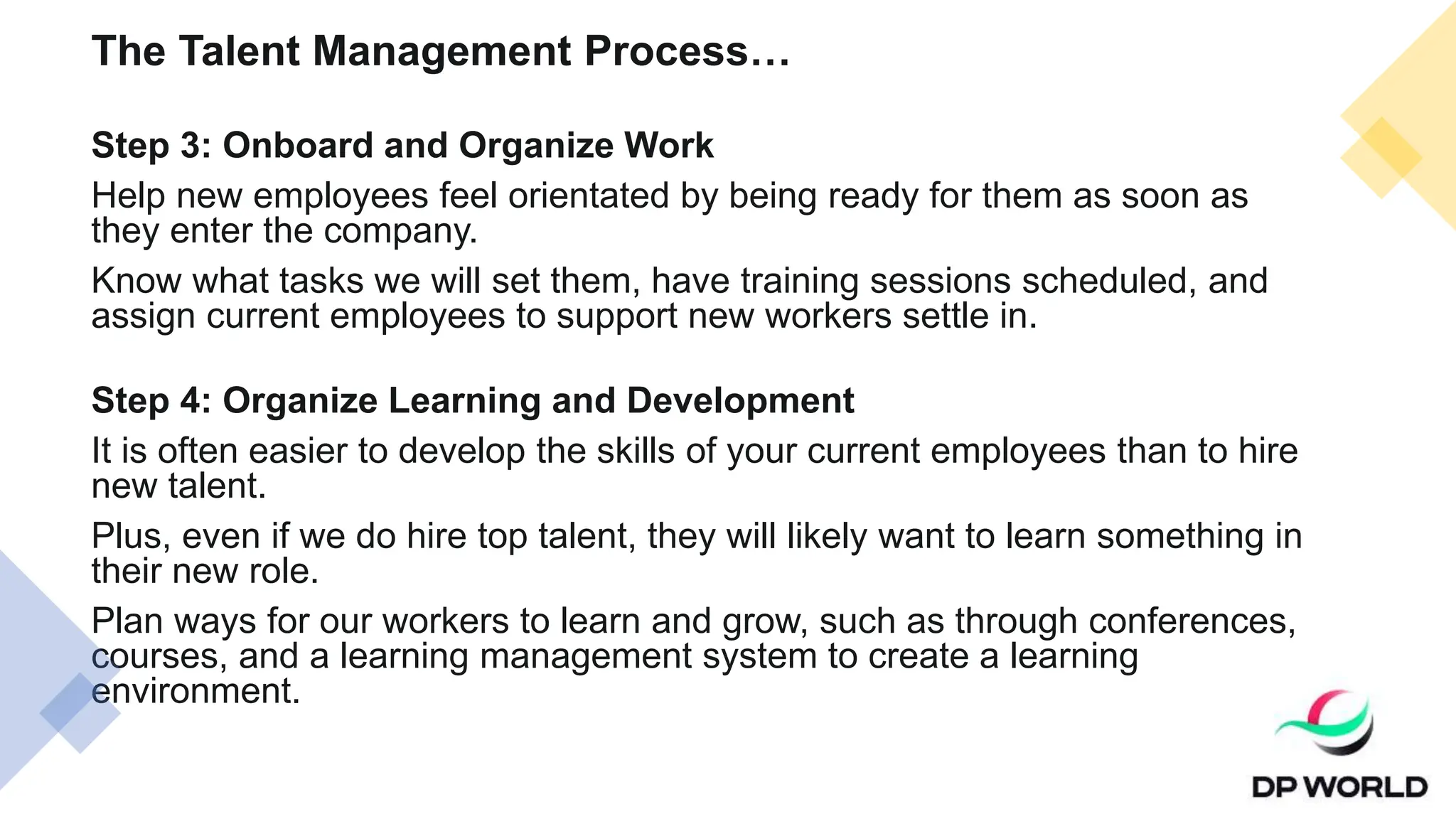 The Talent Management Process…

Step 3: Onboard and Organize Work

Help new employees feel orientated by being ready for them as soon as they enter the company.

Know what tasks we will set them, have training sessions scheduled, and assign current employees to support new workers settle in.

Step 4: Organize Learning and Development

It is often easier to develop the skills of your current employees than to hire new talent.

Plus, even if we do hire top talent, they will likely want to learn something in their new role.

Plan ways for our workers to learn and grow, such as through conferences, courses, and a learning management system to create a learning environment.

DP WORLD